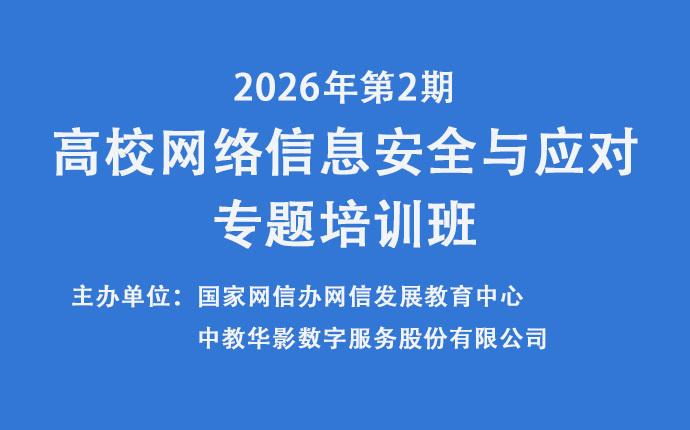 2026年第2期

高校网络信息安全与应对专题培训班

主办单位：国家网信办网信发展教育中心
中教华影数字服务股份有限公司